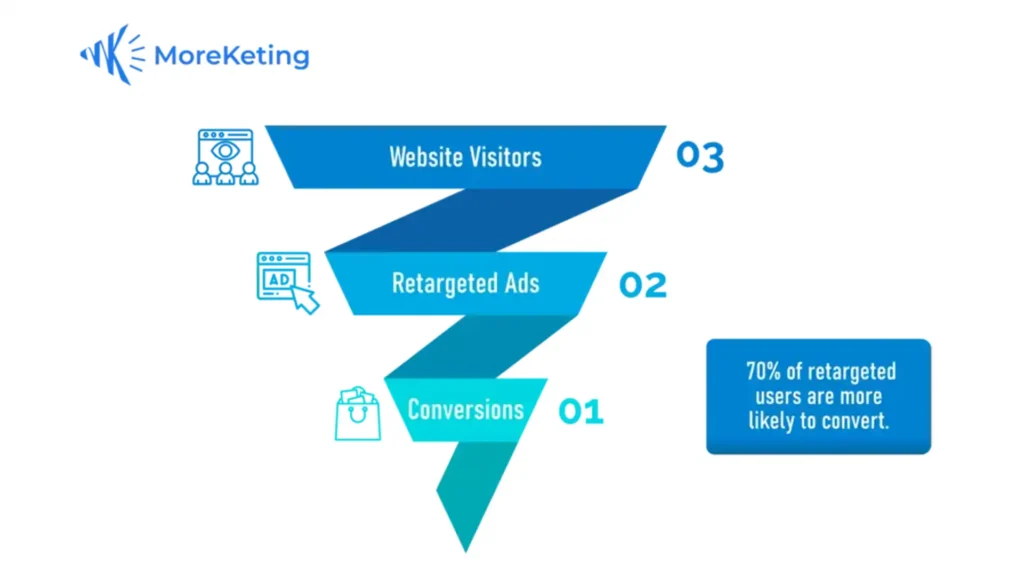 MoreKeting

Website Visitors 03

AD

Retargeted Ads 02

Conversions 01

70% of retargeted users are more likely to convert.